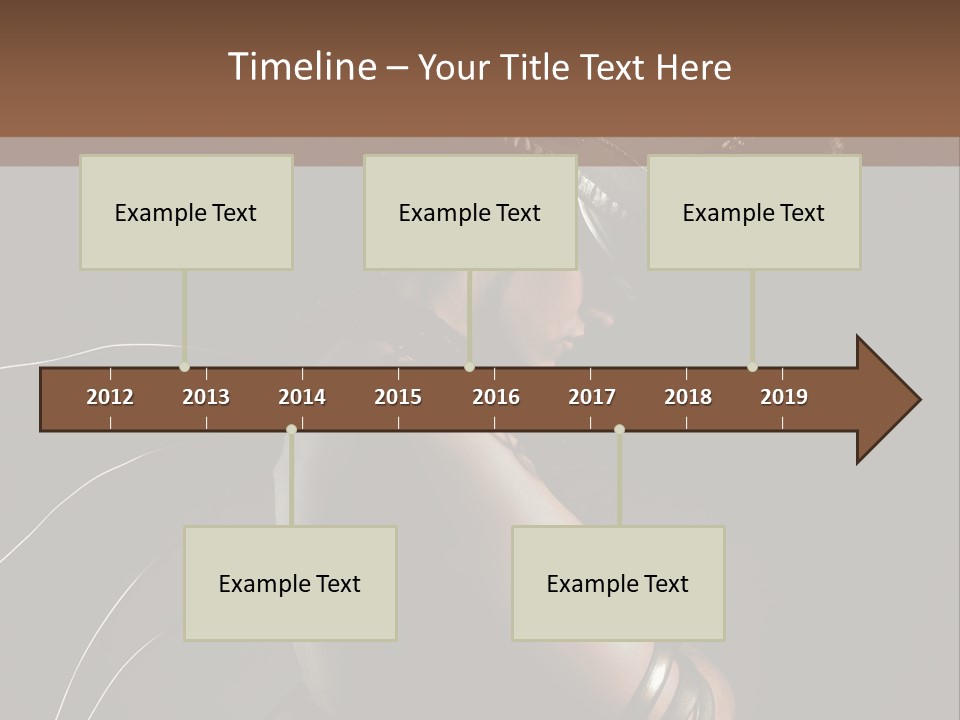 Timeline – Your Title Text Here

Example Text

Example Text

Example Text

2012 2013 2014 2015 2016 2017 2018 2019

Example Text

Example Text